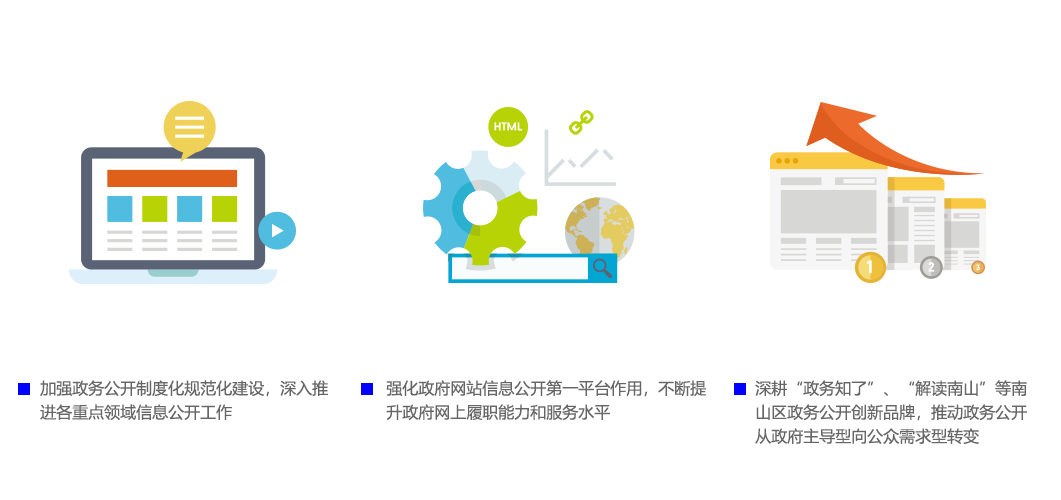 HTML

1
2
3

加强政务公开制度化规范化建设，深入推进各重点领域信息公开工作

强化政府网站信息公开第一平台作用，不断提升政府网上履职能力和服务水平

深耕“政务知了”、“解读南山”等南山区政务公开创新品牌，推动政务公开从政府主导型向公众需求型转变